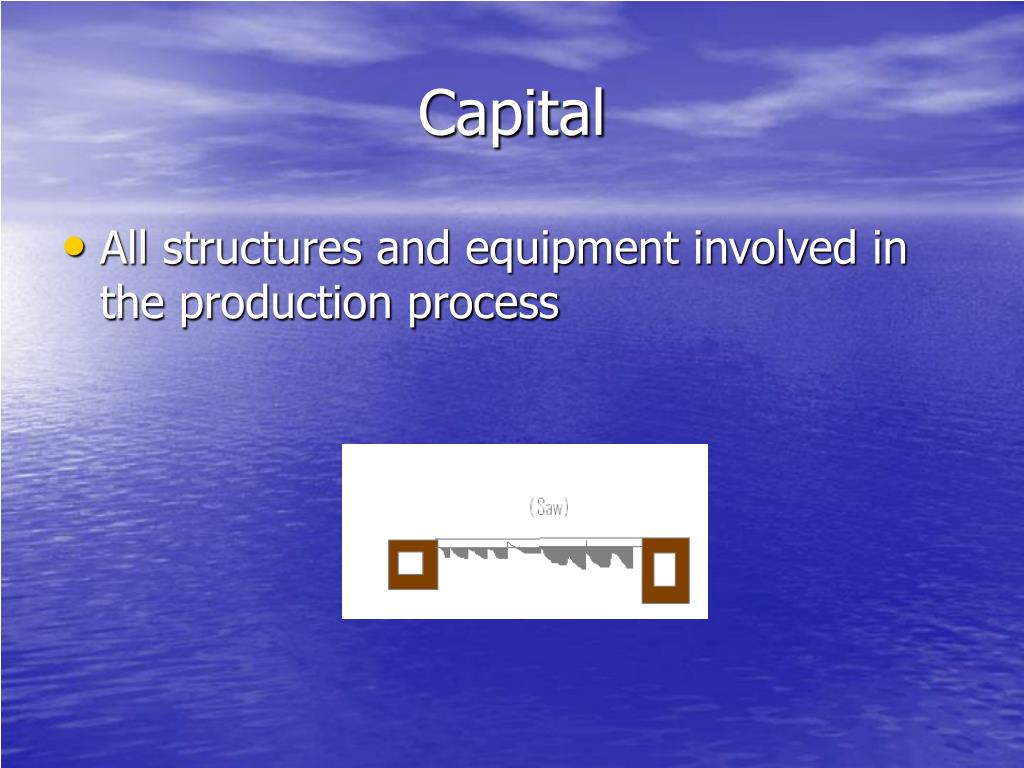 Capital

• All structures and equipment involved in the production process

(Saw)